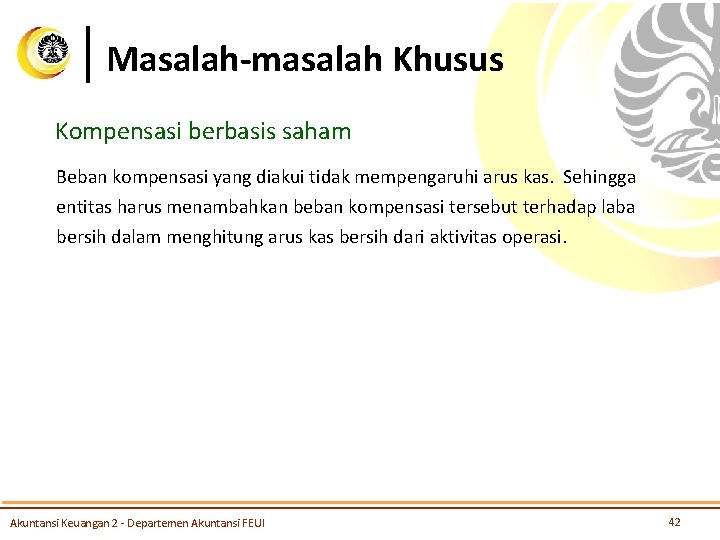 Masalah-masalah Khusus

Kompensasi berbasis saham

Beban kompensasi yang diakui tidak mempengaruhi arus kas. Sehingga entitas harus menambahkan beban kompensasi tersebut terhadap laba bersih dalam menghitung arus kas bersih dari aktivitas operasi.

Akuntansi Keuangan 2 - Departemen Akuntansi FEUI

42